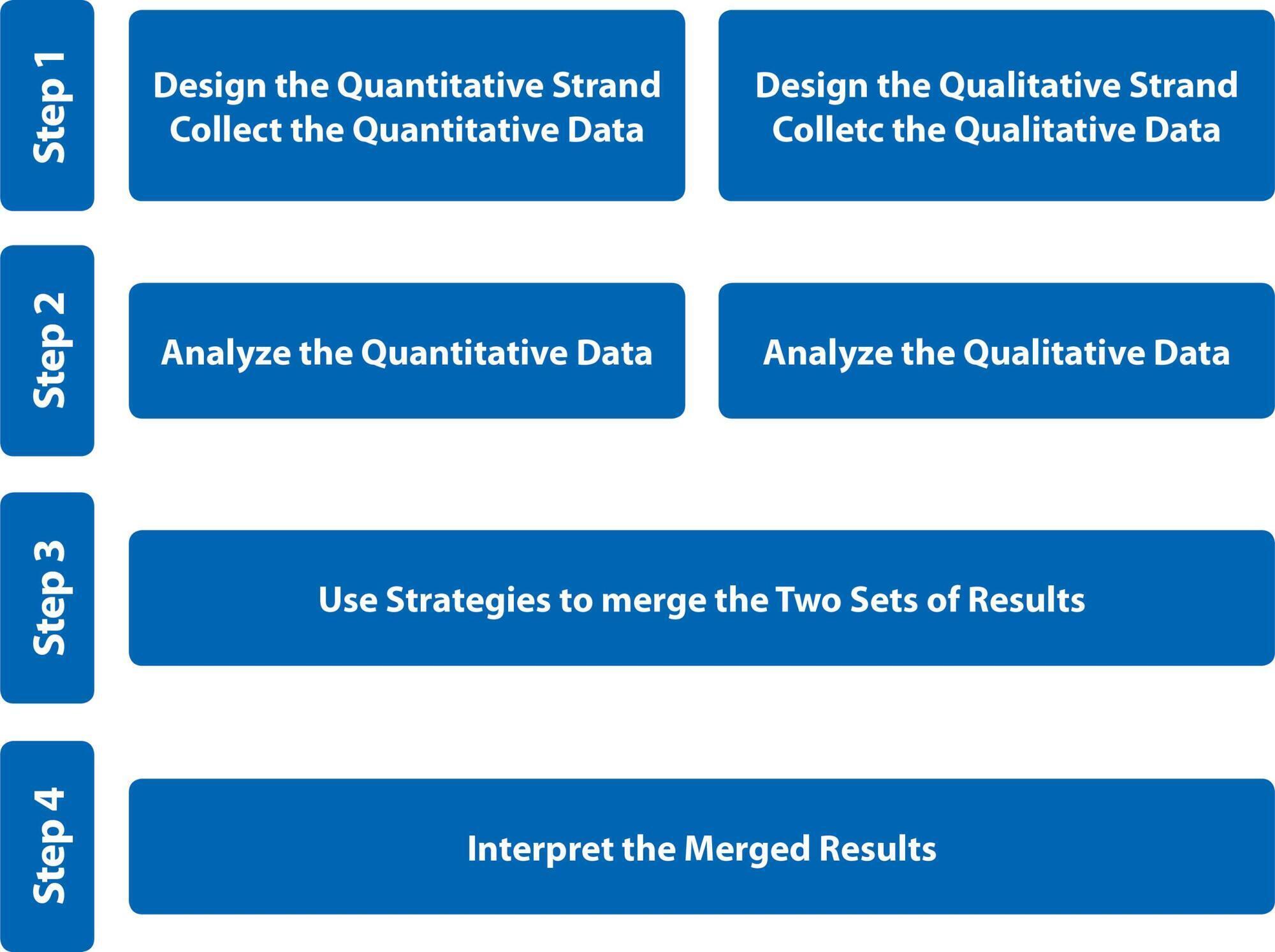 Step 1

Design the Quantitative Strand
Collect the Quantitative Data

Design the Qualitative Strand
Colletc the Qualitative Data

Step 2

Analyze the Quantitative Data

Analyze the Qualitative Data

Step 3

Use Strategies to merge the Two Sets of Results

Step 4

Interpret the Merged Results